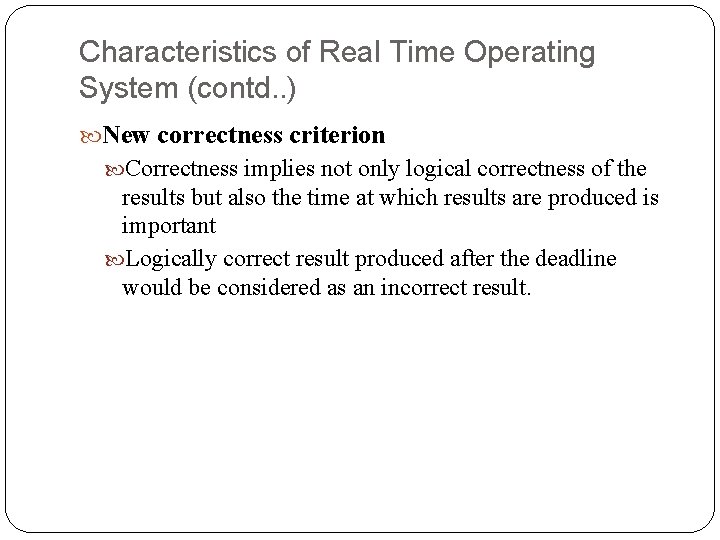 Characteristics of Real Time Operating System (contd..)

New correctness criterion

Correctness implies not only logical correctness of the results but also the time at which results are produced is important

Logically correct result produced after the deadline would be considered as an incorrect result.